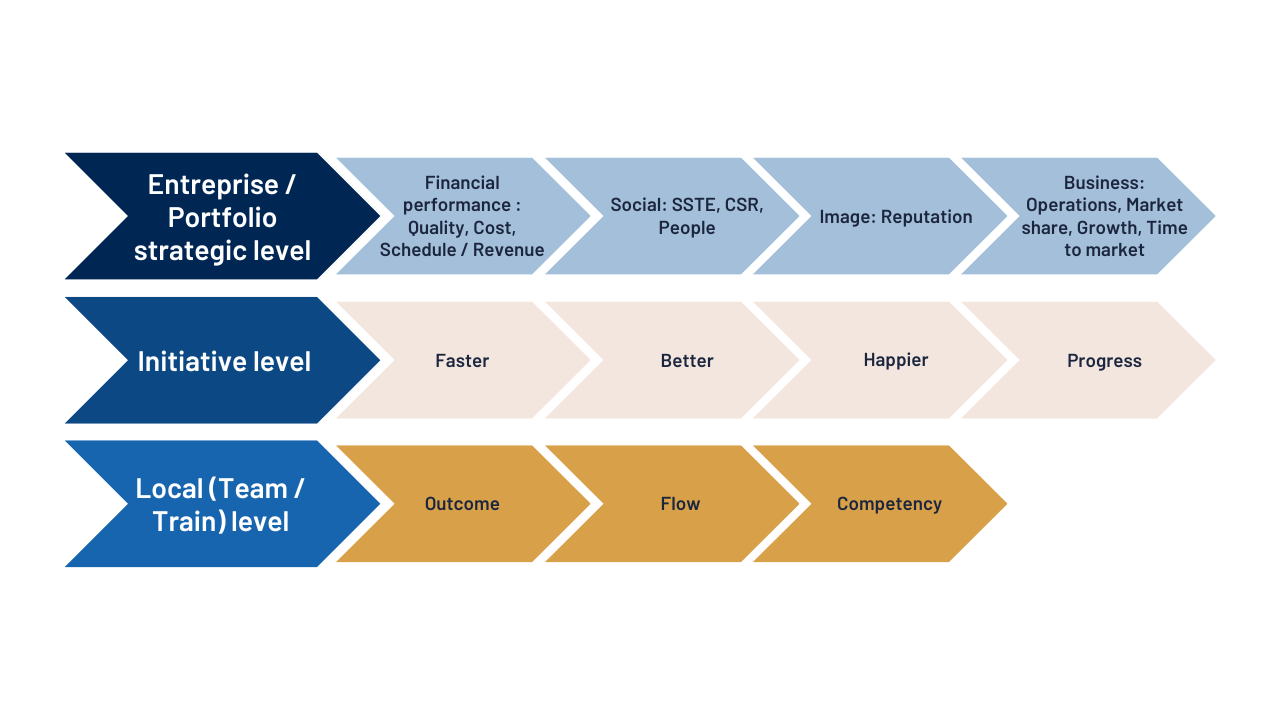 Entreprise / Portfolio strategic level

Financial performance : Quality, Cost, Schedule / Revenue

Social: SSTE, CSR, People

Image: Reputation

Business: Operations, Market share, Growth, Time to market

Initiative level

Faster

Better

Happier

Progress

Local (Team / Train) level

Outcome

Flow

Competency